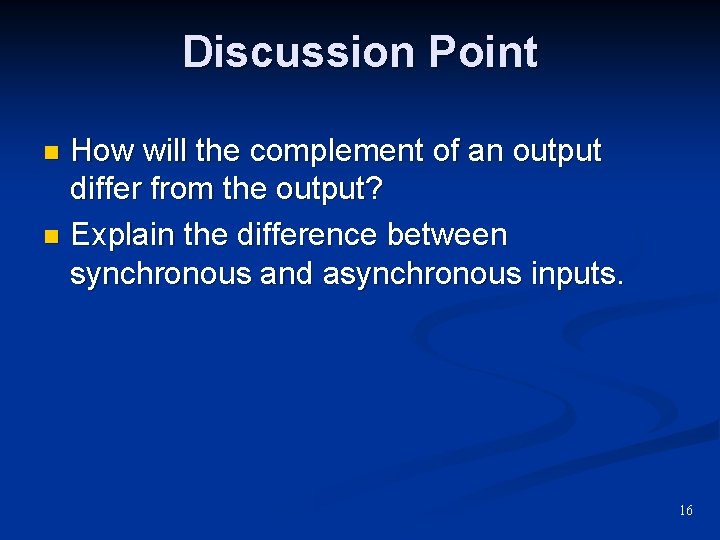 Discussion Point

- How will the complement of an output differ from the output?
- Explain the difference between synchronous and asynchronous inputs.

16